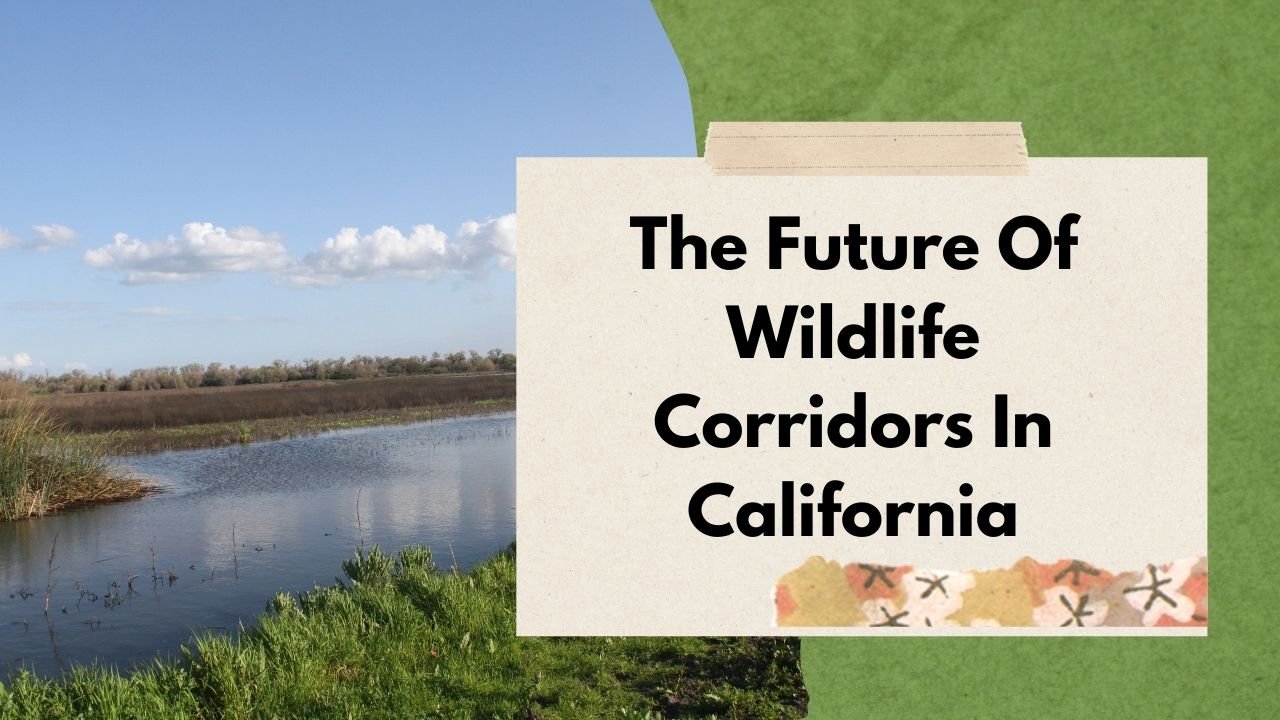 The Future Of Wildlife Corridors In California